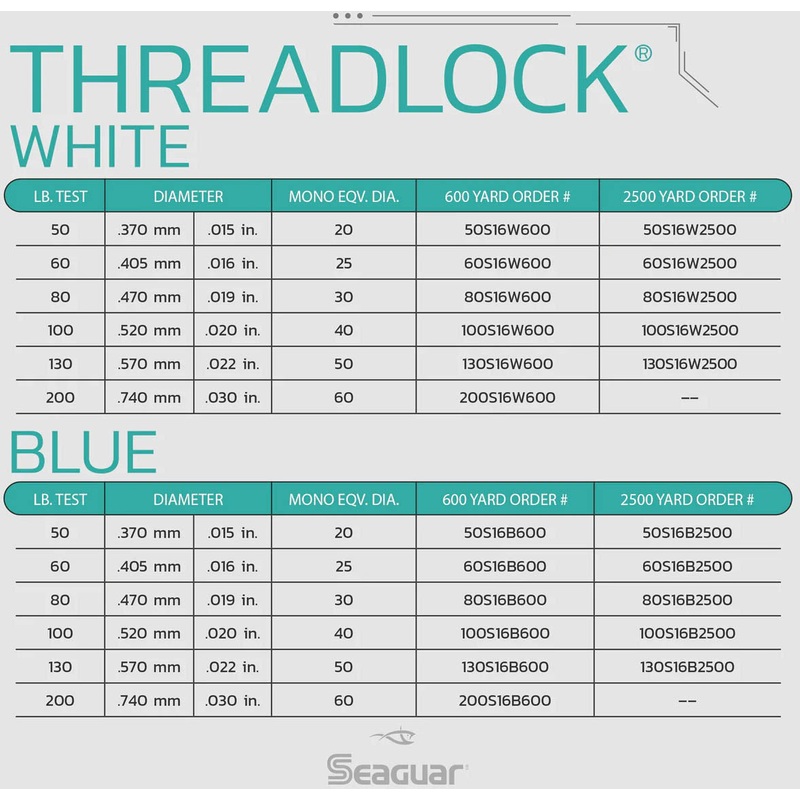 THREADLOCK®
WHITE

| LB. TEST | DIAMETER | | MONO EQV. DIA. | 600 YARD ORDER # | 2500 YARD ORDER # |
|---|---|---|---|---|---|
| 50 | .370 mm | .015 in. | 20 | 50S16W600 | 50S16W2500 |
| 60 | .405 mm | .016 in. | 25 | 60S16W600 | 60S16W2500 |
| 80 | .470 mm | .019 in. | 30 | 80S16W600 | 80S16W2500 |
| 100 | .520 mm | .020 in. | 40 | 100S16W600 | 100S16W2500 |
| 130 | .570 mm | .022 in. | 50 | 130S16W600 | 130S16W2500 |
| 200 | .740 mm | .030 in. | 60 | 200S16W600 | -- |

BLUE

| LB. TEST | DIAMETER | | MONO EQV. DIA. | 600 YARD ORDER # | 2500 YARD ORDER # |
|---|---|---|---|---|---|
| 50 | .370 mm | .015 in. | 20 | 50S16B600 | 50S16B2500 |
| 60 | .405 mm | .016 in. | 25 | 60S16B600 | 60S16B2500 |
| 80 | .470 mm | .019 in. | 30 | 80S16B600 | 80S16B2500 |
| 100 | .520 mm | .020 in. | 40 | 100S16B600 | 100S16B2500 |
| 130 | .570 mm | .022 in. | 50 | 130S16B600 | 130S16B2500 |
| 200 | .740 mm | .030 in. | 60 | 200S16B600 | -- |

Seaguar®